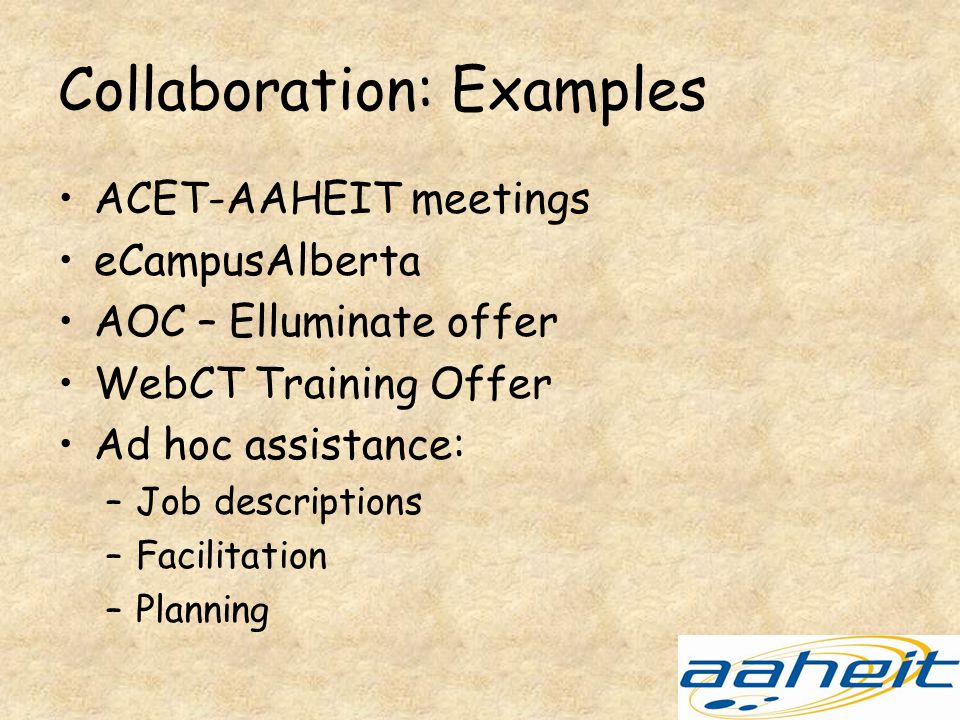 Collaboration: Examples

• ACET-AAHEIT meetings
• eCampusAlberta
• AOC – Elluminate offer
• WebCT Training Offer
• Ad hoc assistance:
– Job descriptions
– Facilitation
– Planning

aaheit